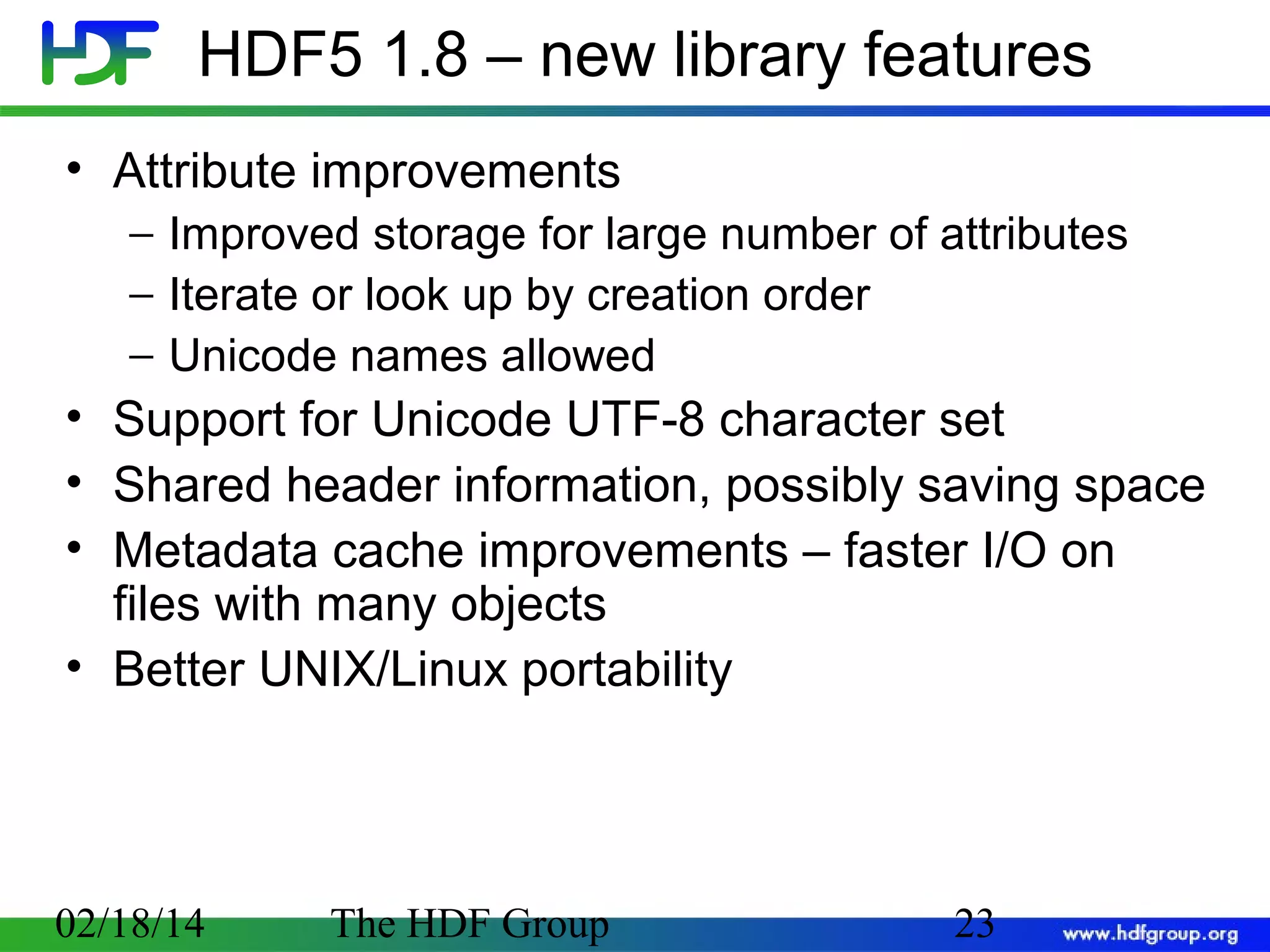 HDF

HDF5 1.8 – new library features

• Attribute improvements
– Improved storage for large number of attributes
– Iterate or look up by creation order
– Unicode names allowed
• Support for Unicode UTF-8 character set
• Shared header information, possibly saving space
• Metadata cache improvements – faster I/O on files with many objects
• Better UNIX/Linux portability

02/18/14 The HDF Group 23

www.hdfgroup.org